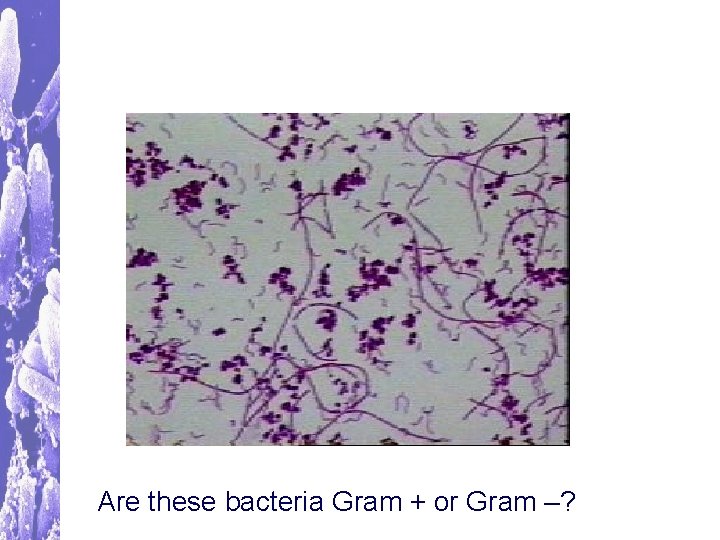 Are these bacteria Gram + or Gram –?